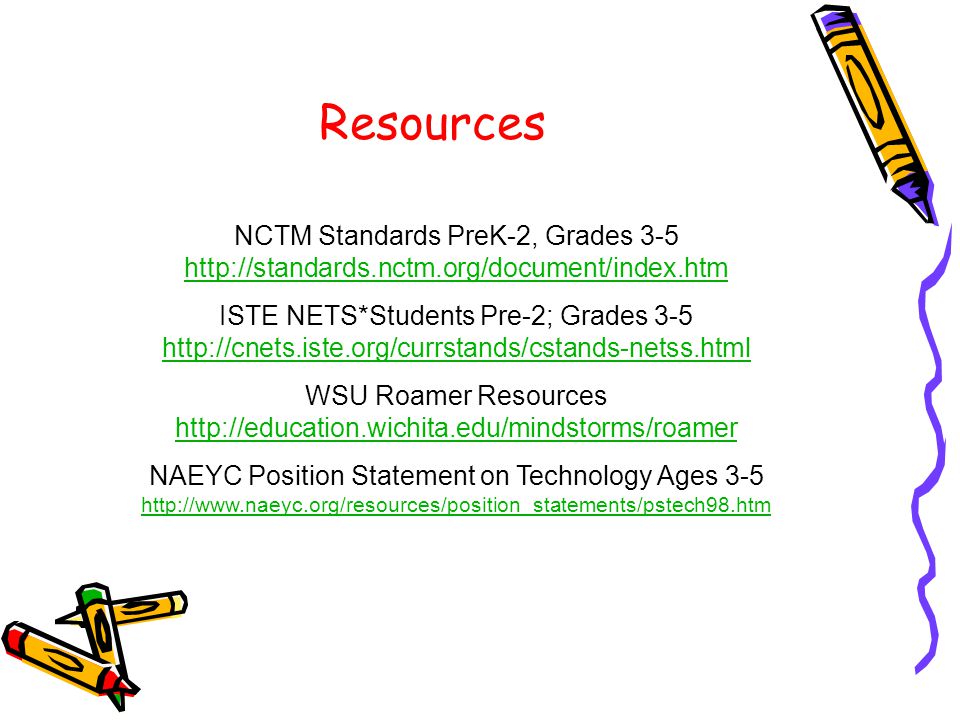 Resources

NCTM Standards PreK-2, Grades 3-5
http://standards.nctm.org/document/index.htm

ISTE NETS*Students Pre-2; Grades 3-5
http://cnets.iste.org/currstands/cstands-netss.html

WSU Roamer Resources
http://education.wichita.edu/mindstorms/roamer

NAEYC Position Statement on Technology Ages 3-5
http://www.naeyc.org/resources/position_statements/pstech98.htm